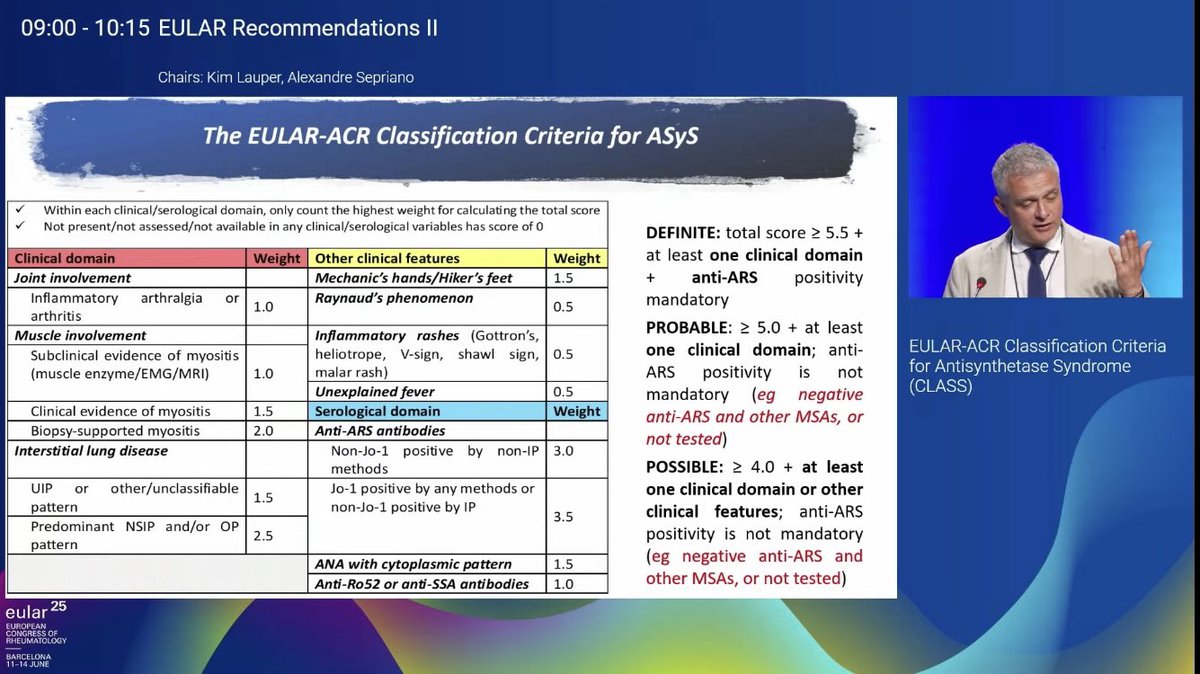 09:00 - 10:15 EULAR Recommendations II

Chairs: Kim Lauper, Alexandre Sepriano

The EULAR-ACR Classification Criteria for ASyS

✓ Within each clinical/serological domain, only count the highest weight for calculating the total score
✓ Not present/not assessed/not available in any clinical/serological variables has score of 0

| Clinical domain | Weight | Other clinical features | Weight |
|---|---|---|---|
| Joint involvement | | Mechanic's hands/Hiker's feet | 1.5 |
| Inflammatory arthralgia or arthritis | 1.0 | Raynaud's phenomenon | 0.5 |
| Muscle involvement | | Inflammatory rashes (Gottron's, heliotrope, V-sign, shawl sign, malar rash) | 0.5 |
| Subclinical evidence of myositis (muscle enzyme/EMG/MRI) | 1.0 | Unexplained fever | 0.5 |
| Clinical evidence of myositis | 1.5 | Serological domain | Weight |
| Biopsy-supported myositis | 2.0 | Anti-ARS antibodies | |
| Interstitial lung disease | | Non-Jo-1 positive by non-IP methods | 3.0 |
| UIP or other/unclassifiable pattern | 1.5 | Jo-1 positive by any methods or non-Jo-1 positive by IP | 3.5 |
| Predominant NSIP and/or OP pattern | 2.5 | | |
| | | ANA with cytoplasmic pattern | 1.5 |
| | | Anti-Ro52 or anti-SSA antibodies | 1.0 |

DEFINITE: total score ≥ 5.5 + at least one clinical domain + anti-ARS positivity mandatory

PROBABLE: ≥ 5.0 + at least one clinical domain; anti-ARS positivity is not mandatory (eg negative anti-ARS and other MSAs, or not tested)

POSSIBLE: ≥ 4.0 + at least one clinical domain or other clinical features; anti-ARS positivity is not mandatory (eg negative anti-ARS and other MSAs, or not tested)

EULAR-ACR Classification Criteria for Antisynthetase Syndrome (CLASS)

eular 25
EUROPEAN CONGRESS OF RHEUMATOLOGY
BARCELONA 11-14 JUNE